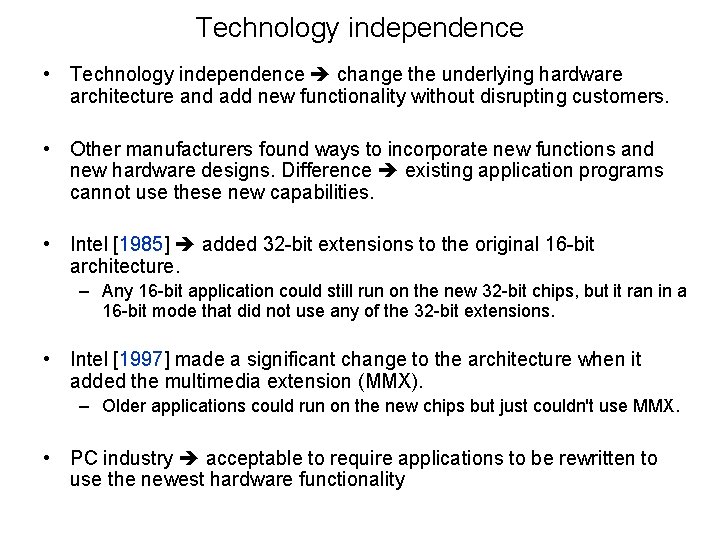 Technology independence

• Technology independence ➔ change the underlying hardware architecture and add new functionality without disrupting customers.

• Other manufacturers found ways to incorporate new functions and new hardware designs. Difference ➔ existing application programs cannot use these new capabilities.

• Intel [1985] ➔ added 32-bit extensions to the original 16-bit architecture.
– Any 16-bit application could still run on the new 32-bit chips, but it ran in a 16-bit mode that did not use any of the 32-bit extensions.

• Intel [1997] made a significant change to the architecture when it added the multimedia extension (MMX).
– Older applications could run on the new chips but just couldn't use MMX.

• PC industry ➔ acceptable to require applications to be rewritten to use the newest hardware functionality